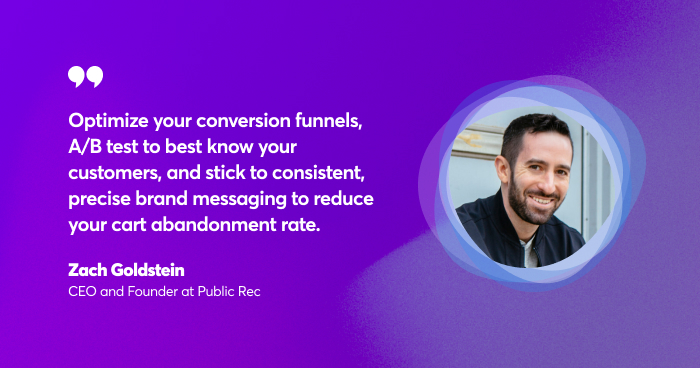 Optimize your conversion funnels, A/B test to best know your customers, and stick to consistent, precise brand messaging to reduce your cart abandonment rate.

Zach Goldstein
CEO and Founder at Public Rec